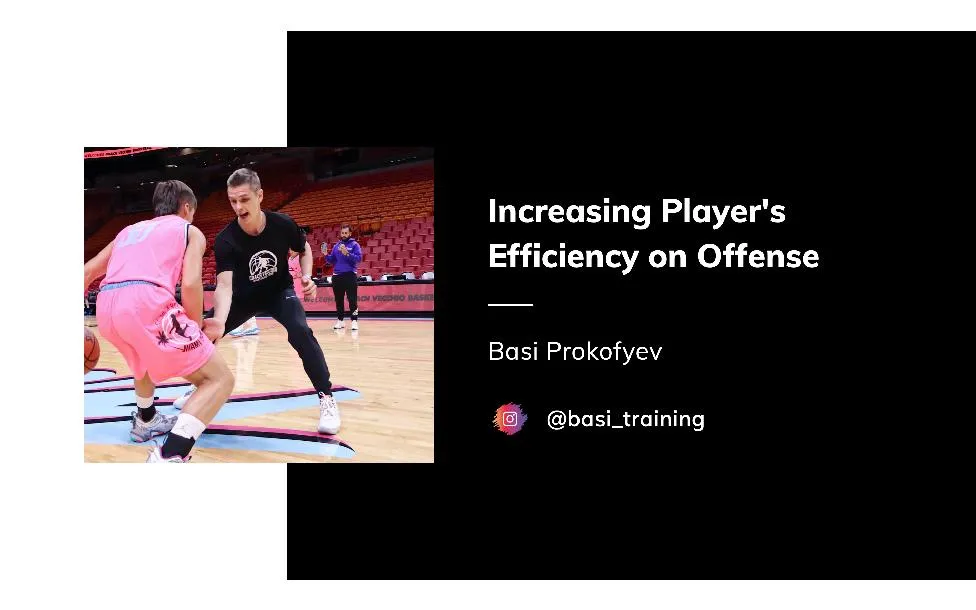 Increasing Player's Efficiency on Offense

Basi Prokofyev

@basi_training